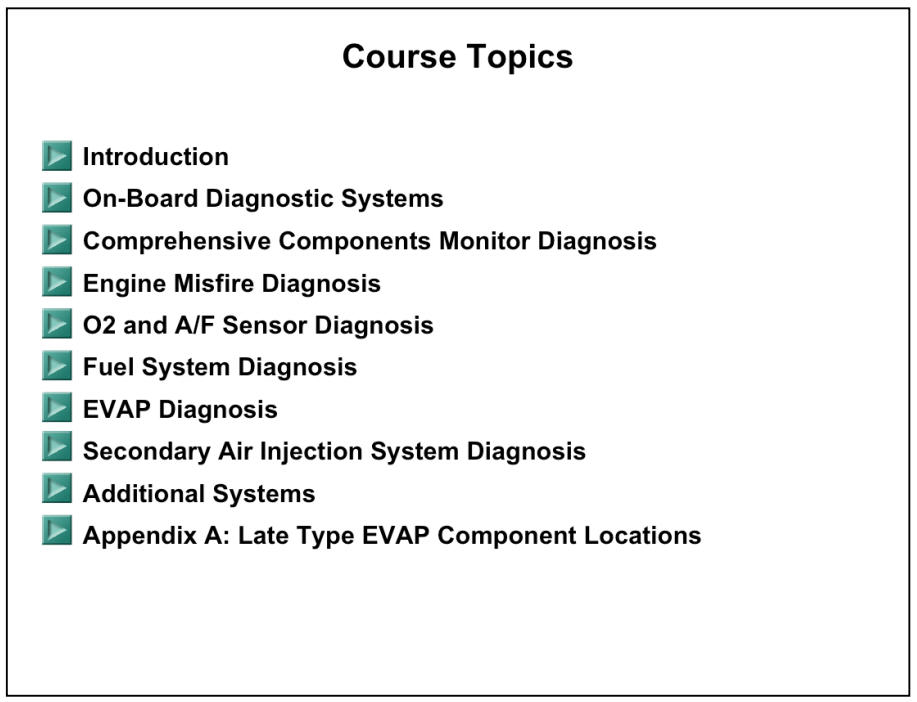 Course Topics

Introduction
On-Board Diagnostic Systems
Comprehensive Components Monitor Diagnosis
Engine Misfire Diagnosis
O2 and A/F Sensor Diagnosis
Fuel System Diagnosis
EVAP Diagnosis
Secondary Air Injection System Diagnosis
Additional Systems
Appendix A: Late Type EVAP Component Locations